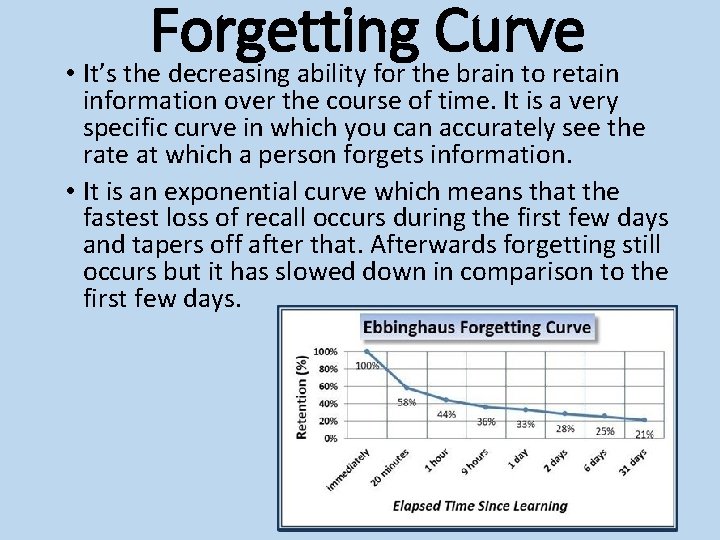 Forgetting Curve

• It's the decreasing ability for the brain to retain information over the course of time. It is a very specific curve in which you can accurately see the rate at which a person forgets information.

• It is an exponential curve which means that the fastest loss of recall occurs during the first few days and tapers off after that. Afterwards forgetting still occurs but it has slowed down in comparison to the first few days.

Ebbinghaus Forgetting Curve

Retention (%)

100%
80%
60%
40%
20%
0%

100%
58%
44%
36%
33%
28%
25%
21%

immediately
20 minutes
1 hour
9 hours
1 day
2 days
6 days
31 days

Elapsed Time Since Learning